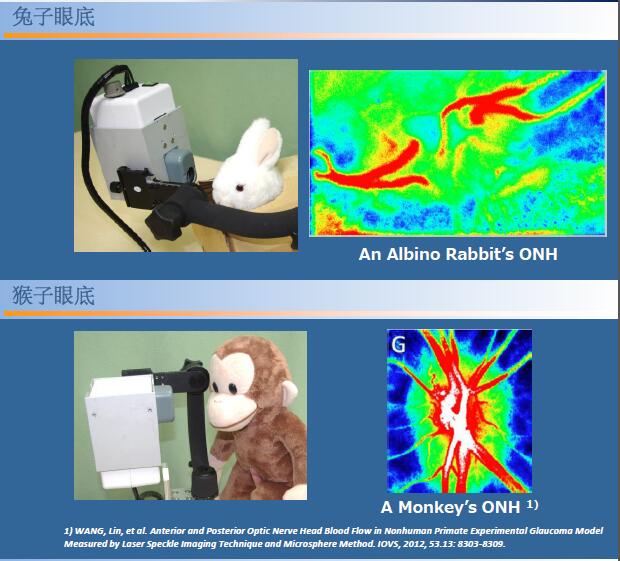 兔子眼底

An Albino Rabbit's ONH

猴子眼底

G

A Monkey's ONH $^{1)}$

1) WANG, Lin, et al. Anterior and Posterior Optic Nerve Head Blood Flow in Nonhuman Primate Experimental Glaucoma Model Measured by Laser Speckle Imaging Technique and Microsphere Method. IOVS, 2012, 53.13: 8303-8309.